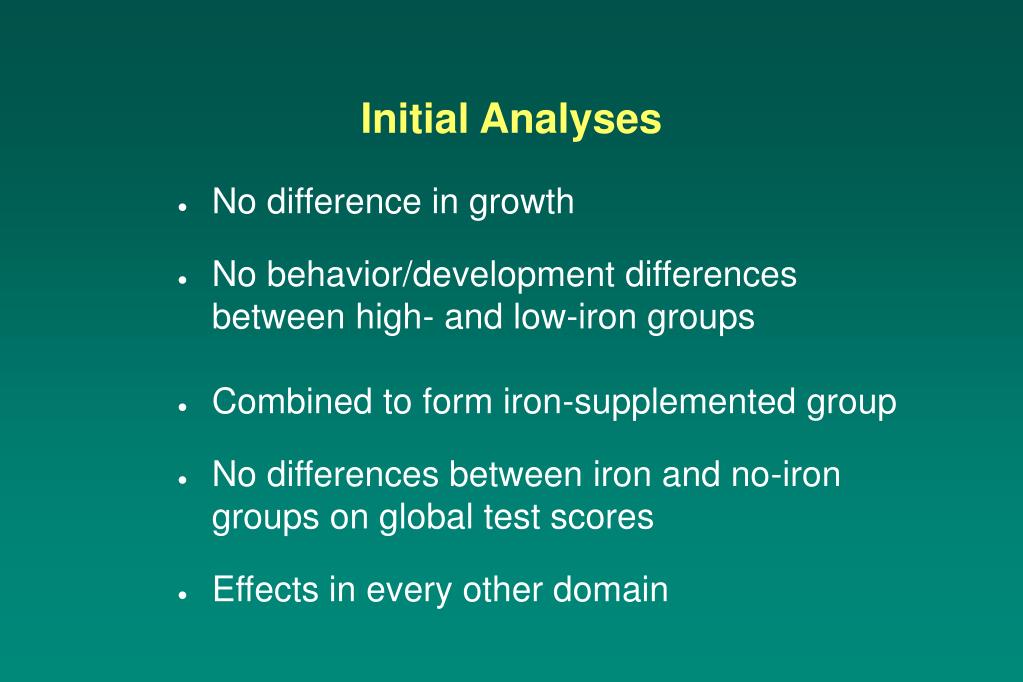 Initial Analyses

• No difference in growth

• No behavior/development differences between high- and low-iron groups

• Combined to form iron-supplemented group

• No differences between iron and no-iron groups on global test scores

• Effects in every other domain